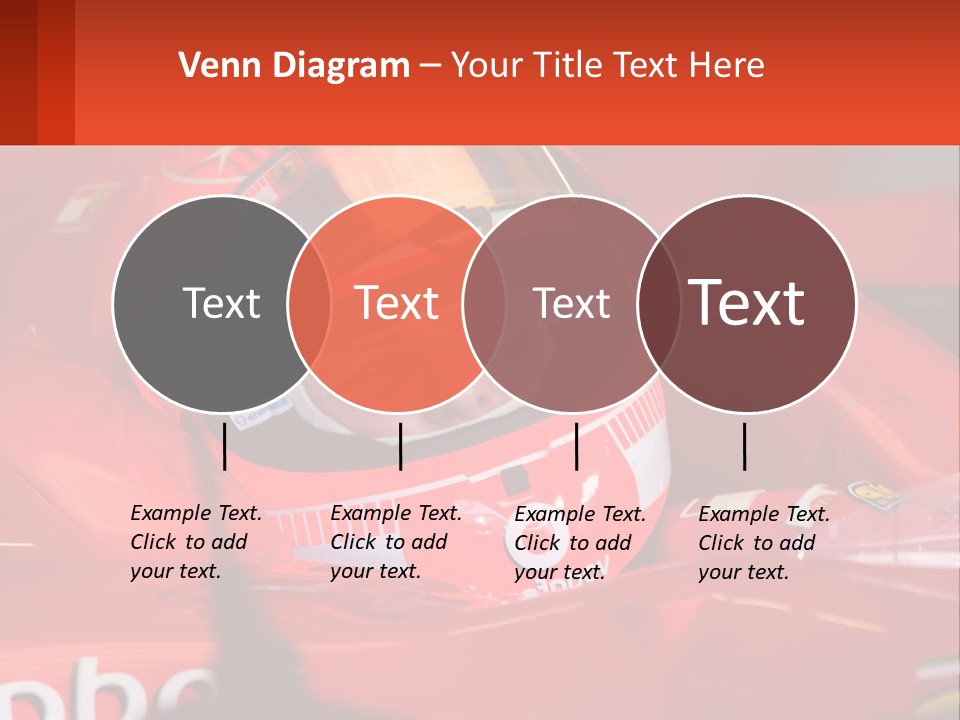 Venn Diagram – Your Title Text Here

Text

Text

Text

Text

Example Text. Click to add your text.

Example Text. Click to add your text.

Example Text. Click to add your text.

Example Text. Click to add your text.